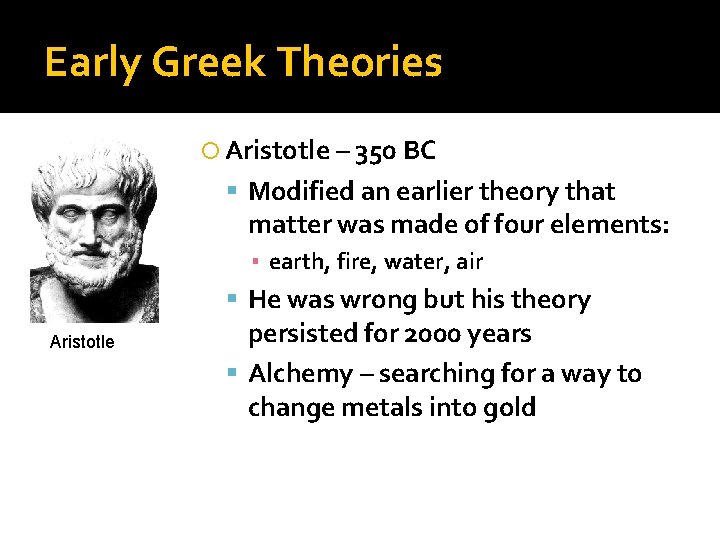 Early Greek Theories

Aristotle

Aristotle – 350 BC

Modified an earlier theory that matter was made of four elements:

earth, fire, water, air

He was wrong but his theory persisted for 2000 years

Alchemy – searching for a way to change metals into gold